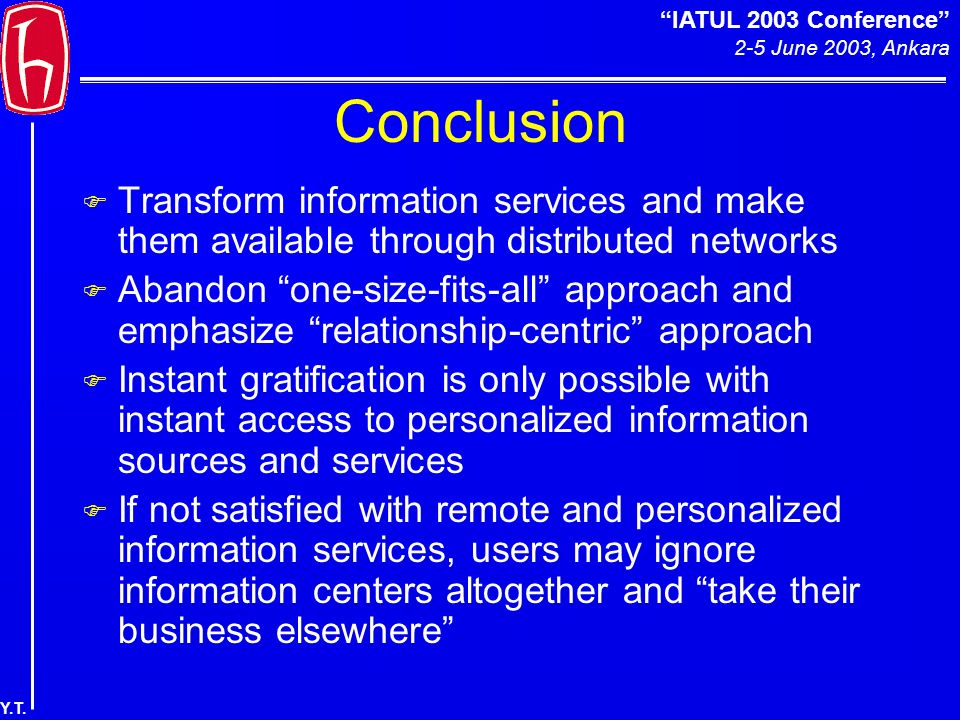 “IATUL 2003 Conference”
2-5 June 2003, Ankara

Conclusion

Transform information services and make them available through distributed networks

Abandon “one-size-fits-all” approach and emphasize “relationship-centric” approach

Instant gratification is only possible with instant access to personalized information sources and services

If not satisfied with remote and personalized information services, users may ignore information centers altogether and “take their business elsewhere”

Y.T.